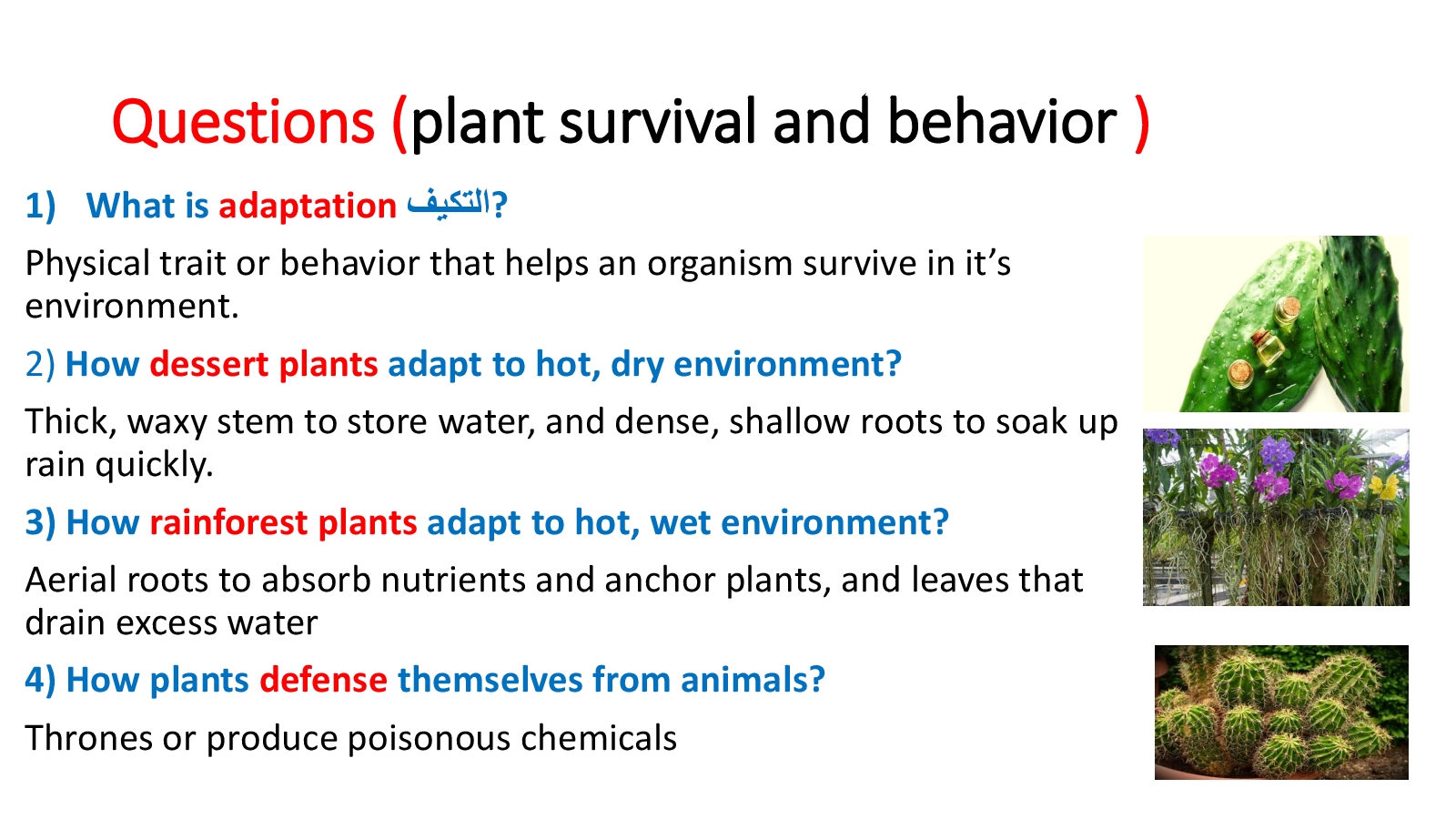 Questions (plant survival and behavior )

1) What is adaptation التكيف?

Physical trait or behavior that helps an organism survive in it's environment.

2) How dessert plants adapt to hot, dry environment?

Thick, waxy stem to store water, and dense, shallow roots to soak up rain quickly.

3) How rainforest plants adapt to hot, wet environment?

Aerial roots to absorb nutrients and anchor plants, and leaves that drain excess water

4) How plants defense themselves from animals?

Thrones or produce poisonous chemicals